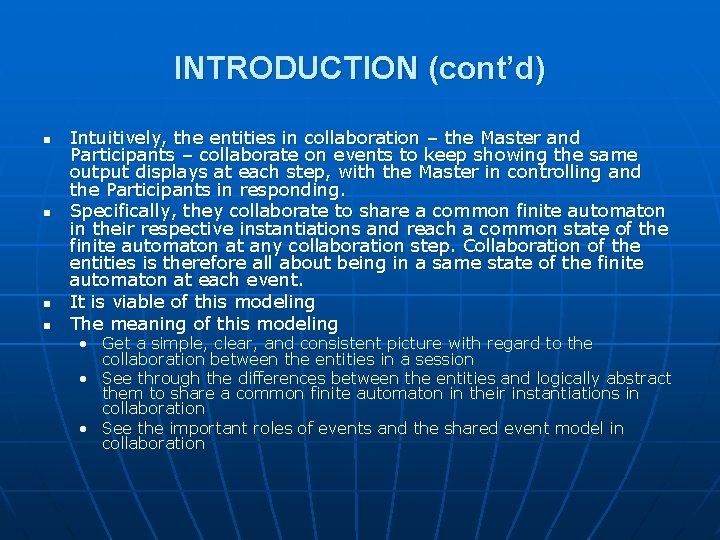 INTRODUCTION (cont'd)

- Intuitively, the entities in collaboration – the Master and Participants – collaborate on events to keep showing the same output displays at each step, with the Master in controlling and the Participants in responding.
- Specifically, they collaborate to share a common finite automaton in their respective instantiations and reach a common state of the finite automaton at any collaboration step. Collaboration of the entities is therefore all about being in a same state of the finite automaton at each event.
- It is viable of this modeling
- The meaning of this modeling
  - Get a simple, clear, and consistent picture with regard to the collaboration between the entities in a session
  - See through the differences between the entities and logically abstract them to share a common finite automaton in their instantiations in collaboration
  - See the important roles of events and the shared event model in collaboration